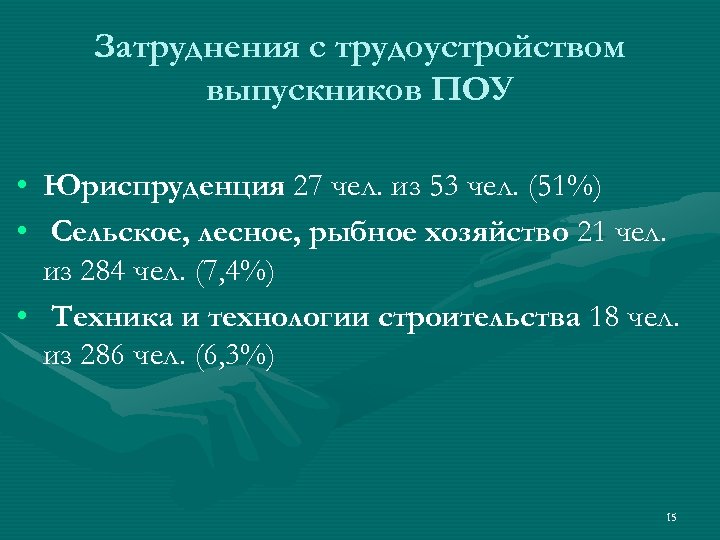 Затруднения с трудоустройством выпускников ПОУ

• Юриспруденция 27 чел. из 53 чел. (51%)
• Сельское, лесное, рыбное хозяйство 21 чел. из 284 чел. (7,4%)
• Техника и технологии строительства 18 чел. из 286 чел. (6,3%)

15